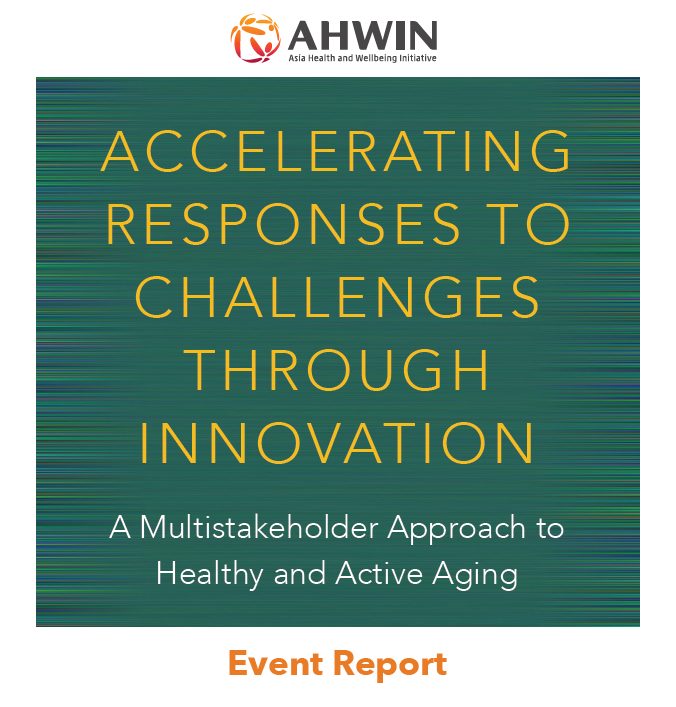 AHWIN
Asia Health and Wellbeing Initiative

ACCELERATING RESPONSES TO CHALLENGES THROUGH INNOVATION

A Multistakeholder Approach to Healthy and Active Aging

Event Report